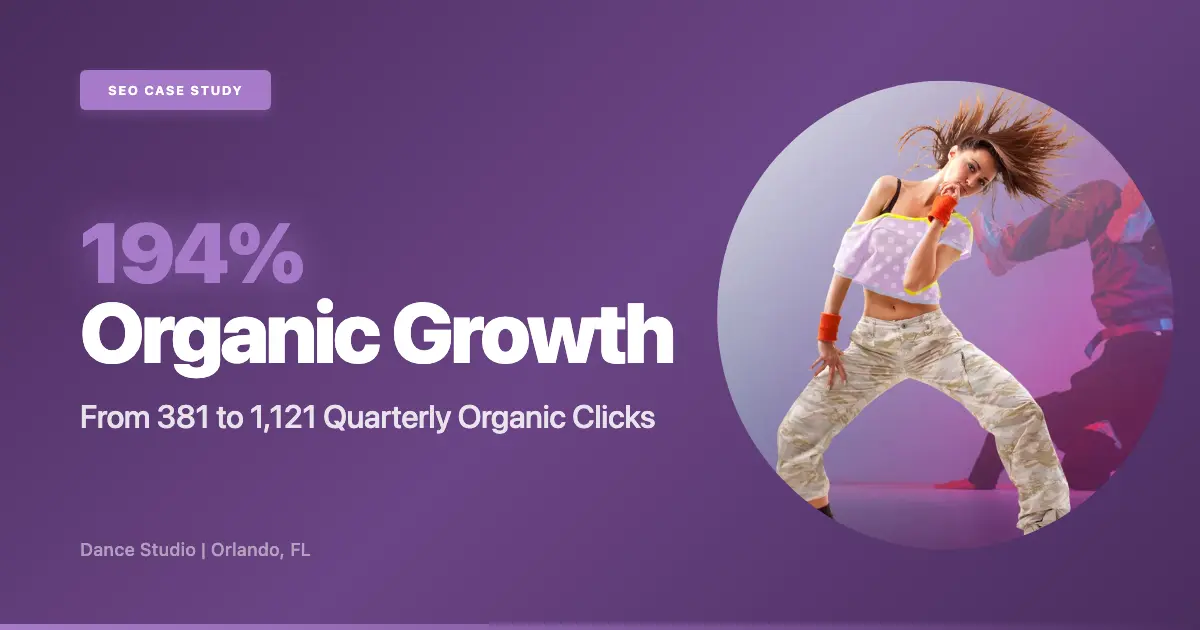 SEO CASE STUDY

194%
Organic Growth

From 381 to 1,121 Quarterly Organic Clicks

Dance Studio | Orlando, FL